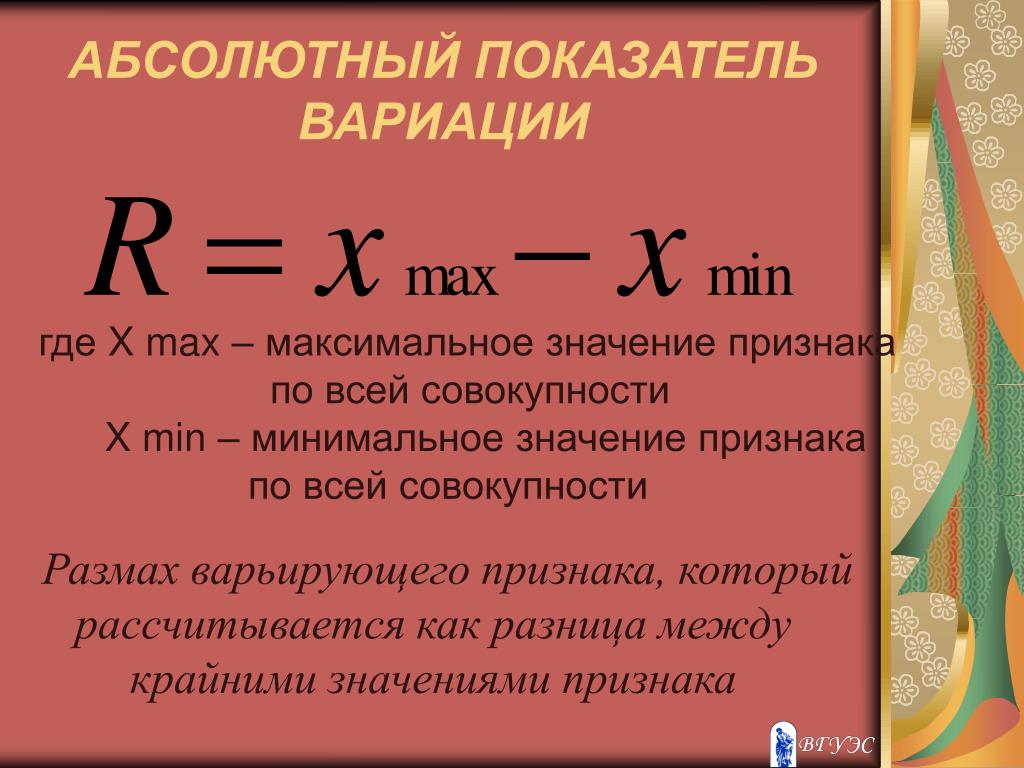 АБСОЛЮТНЫЙ ПОКАЗАТЕЛЬ ВАРИАЦИИ

$R = x_{\max} - x_{\min}$

где X max – максимальное значение признака по всей совокупности

X min – минимальное значение признака по всей совокупности

Размах варьирующего признака, который рассчитывается как разница между крайними значениями признака

ВГУЭС